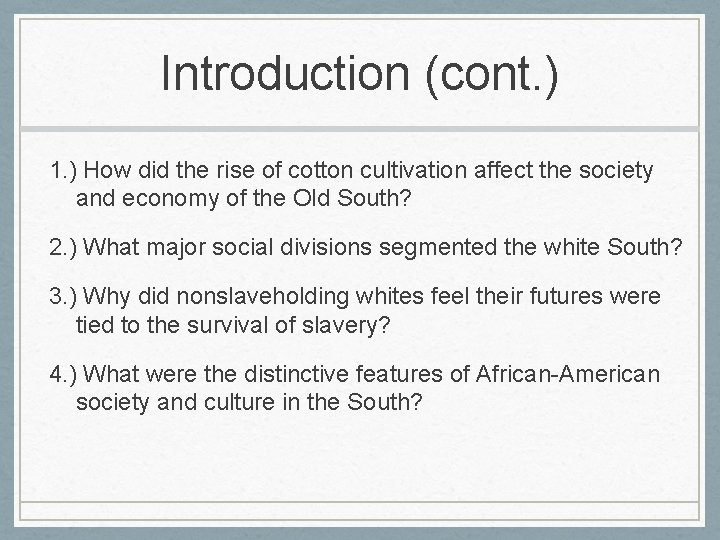 Introduction (cont.)

1.) How did the rise of cotton cultivation affect the society and economy of the Old South?

2.) What major social divisions segmented the white South?

3.) Why did nonslaveholding whites feel their futures were tied to the survival of slavery?

4.) What were the distinctive features of African-American society and culture in the South?